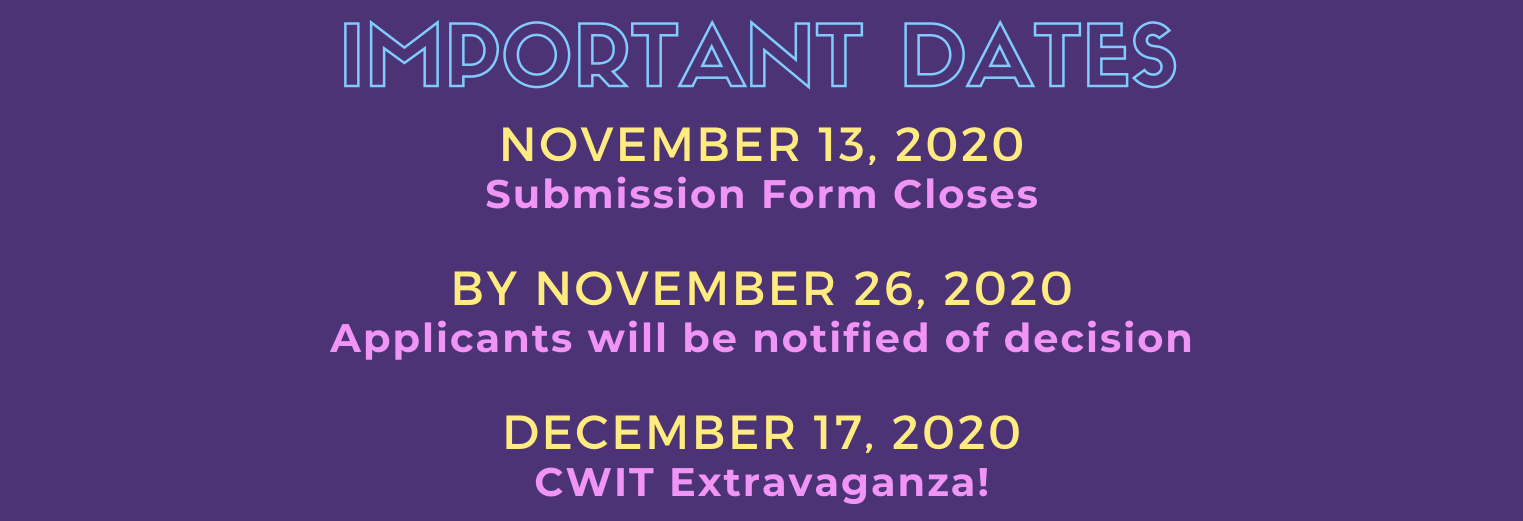 IMPORTANT DATES

NOVEMBER 13, 2020
Submission Form Closes

BY NOVEMBER 26, 2020
Applicants will be notified of decision

DECEMBER 17, 2020
CWIT Extravaganza!